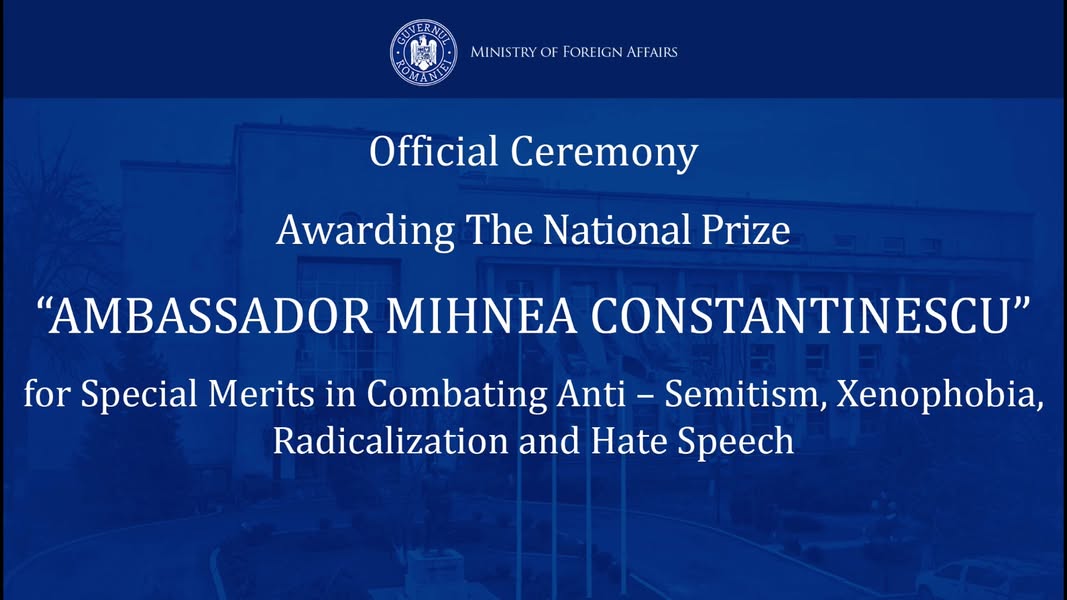 GUVERNUL ROMÂNIEI

MINISTRY OF FOREIGN AFFAIRS

Official Ceremony

Awarding The National Prize

“AMBASSADOR MIHNEA CONSTANTINESCU”

for Special Merits in Combating Anti – Semitism, Xenophobia, Radicalization and Hate Speech